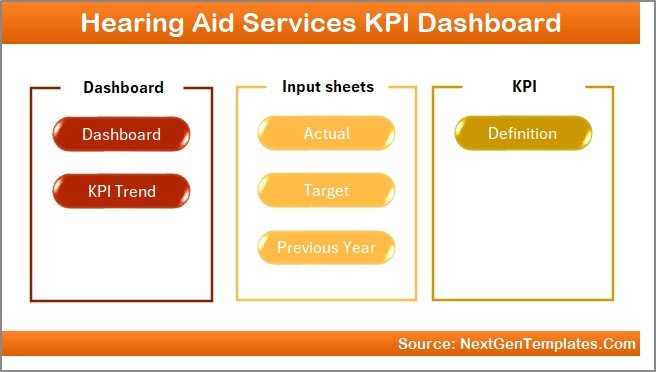 Hearing Aid Services KPI Dashboard

Dashboard

Dashboard

KPI Trend

Input sheets

Actual

Target

Previous Year

KPI

Definition

Source: NextGenTemplates.Com